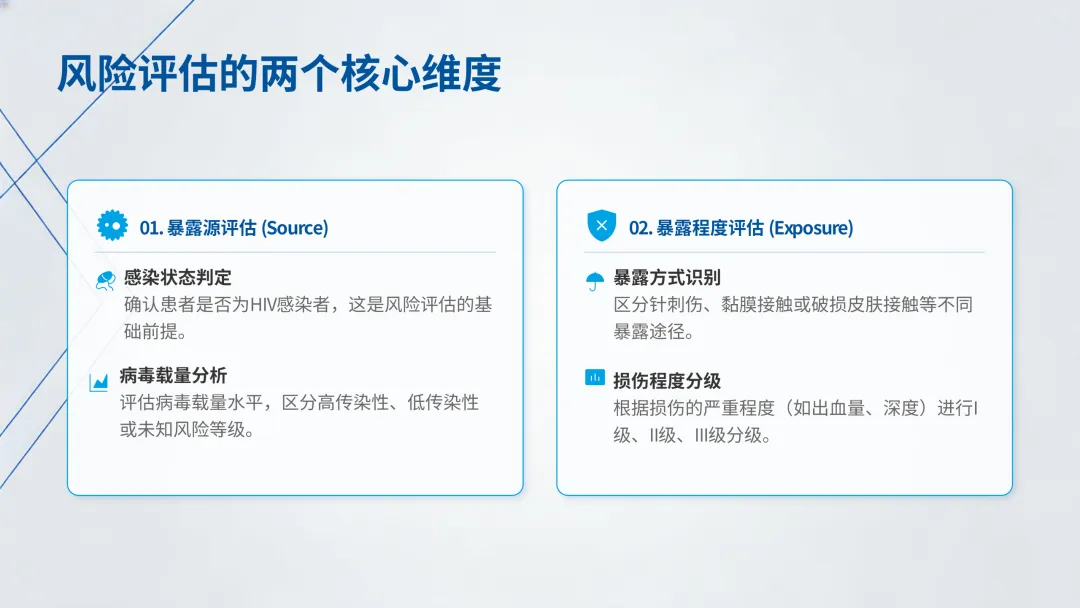 风险评估的两个核心维度

01. 暴露源评估 (Source)

感染状态判定
确认患者是否为HIV感染者，这是风险评估的基础前提。

病毒载量分析
评估病毒载量水平，区分高传染性、低传染性或未知风险等级。

02. 暴露程度评估 (Exposure)

暴露方式识别
区分针刺伤、黏膜接触或破损皮肤接触等不同暴露途径。

损伤程度分级
根据损伤的严重程度（如出血量、深度）进行I级、II级、III级分级。